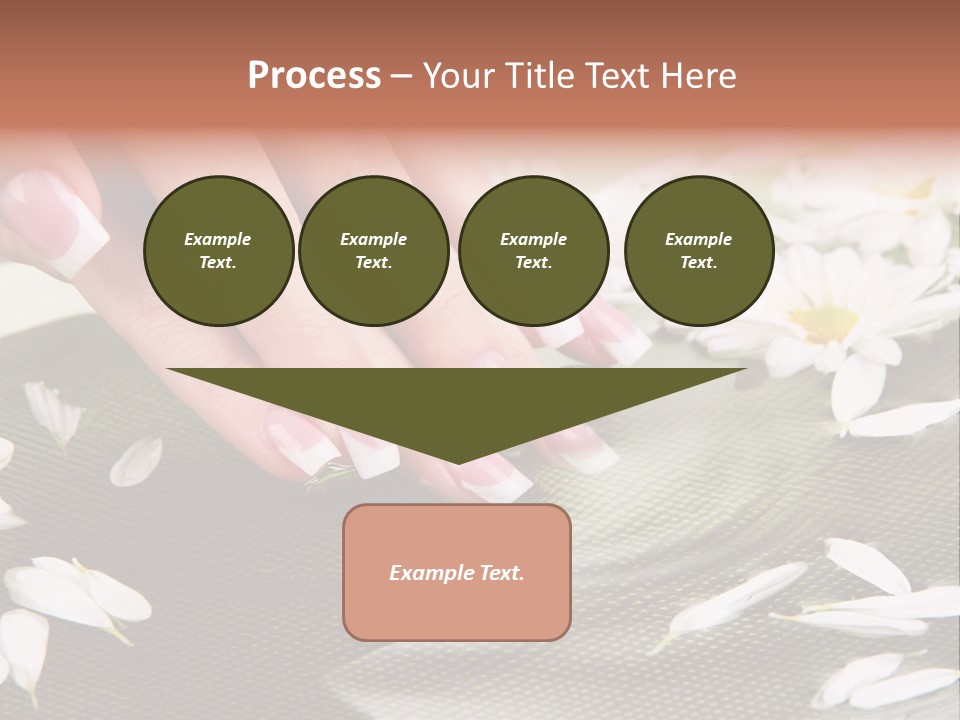 Process – Your Title Text Here

Example Text.

Example Text.

Example Text.

Example Text.

Example Text.